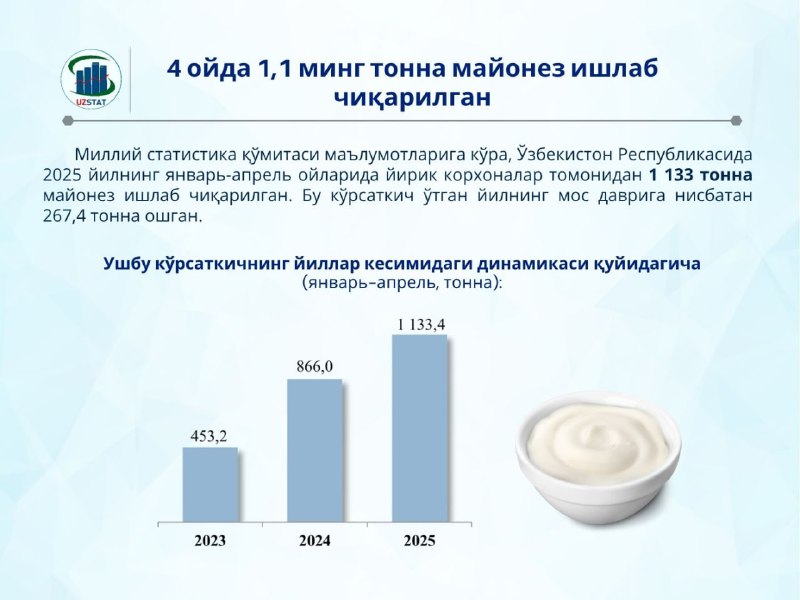 UZSTAT

4 ойда 1,1 минг тонна майонез ишлаб чиқарилган

Миллий статистика қўмитаси маълумотларига кўра, Ўзбекистон Республикасида 2025 йилнинг январь-апрель ойларида йирик корхоналар томонидан 1 133 тонна майонез ишлаб чиқарилган. Бу кўрсаткич ўтган йилнинг мос даврига нисбатан 267,4 тонна ошган.

Ушбу кўрсаткичнинг йиллар кесимидаги динамикаси қуйидагича
(январь–апрель, тонна):

453,2
866,0
1 133,4

2023
2024
2025